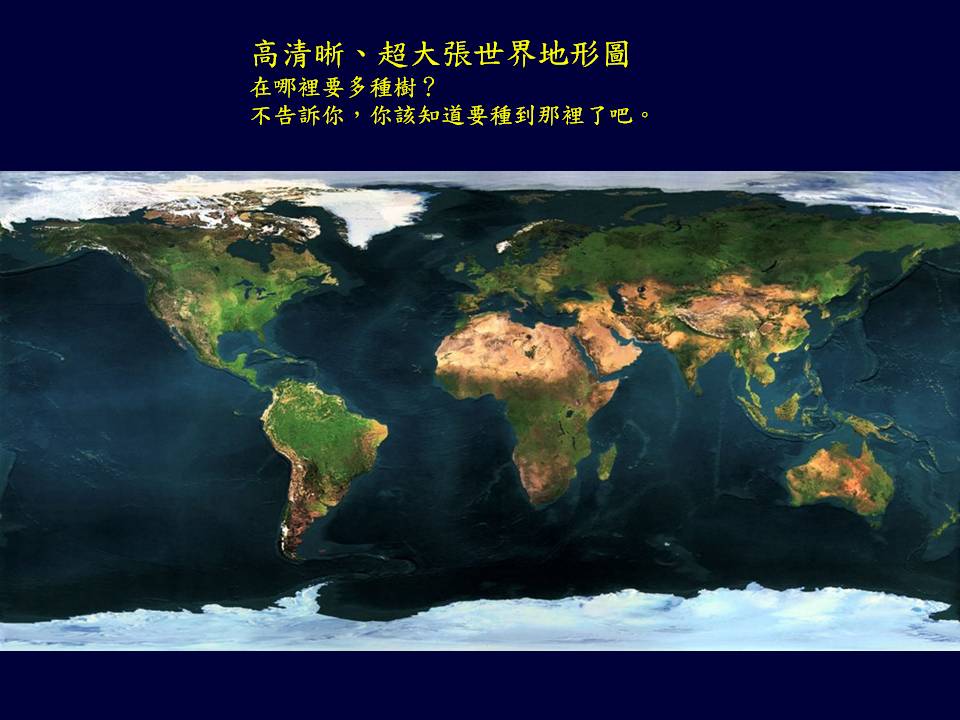 高清晰、超大張世界地形圖
在哪裡要多種樹？
不告訴你，你該知道要種到那裡了吧。